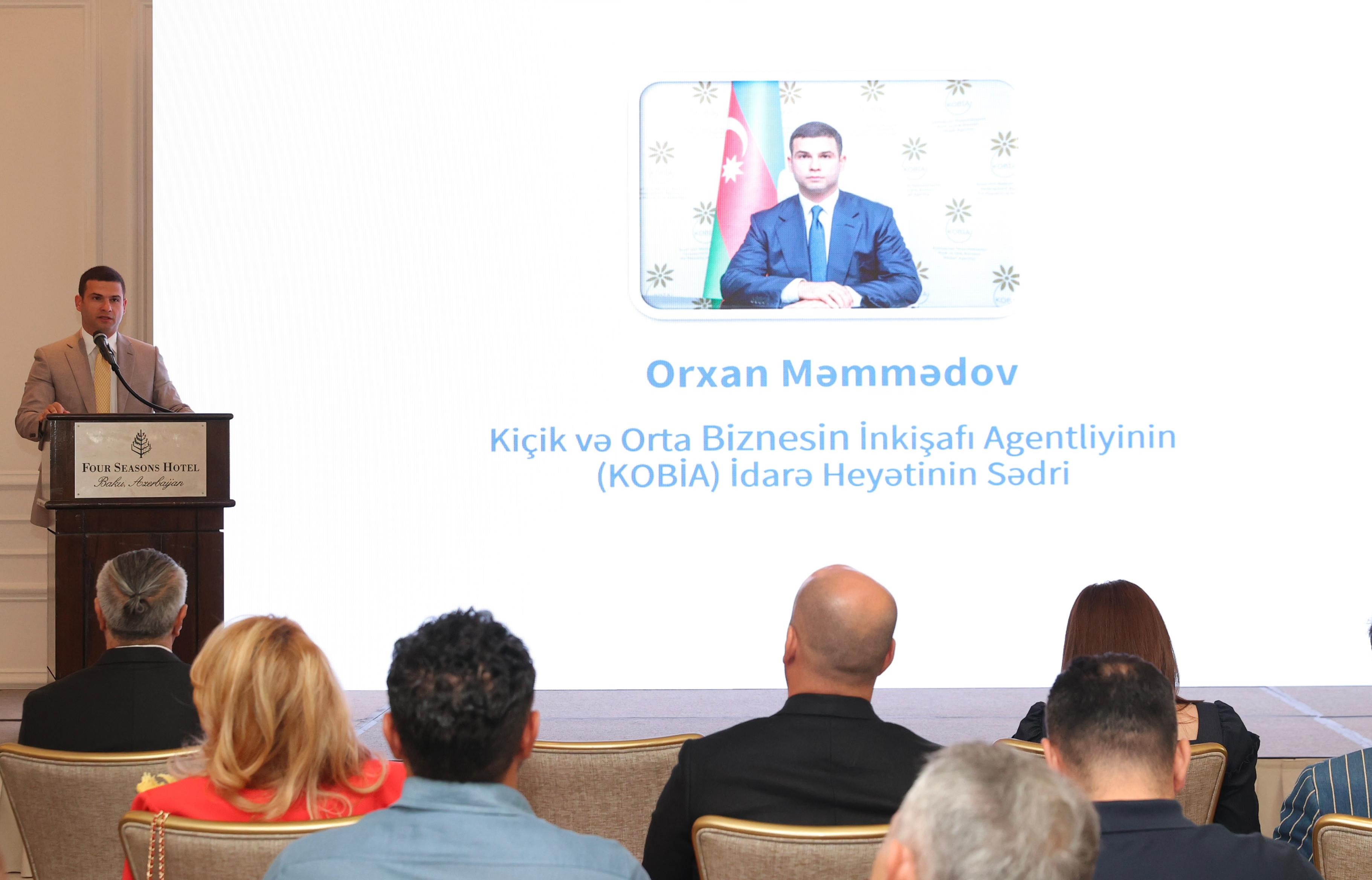 FOUR SEASONS HOTEL
Baku, Azerbaijan

Orxan Məmmədov

Kiçik və Orta Biznesin İnkişafı Agentliyinin (KOBİA) İdarə Heyətinin Sədri